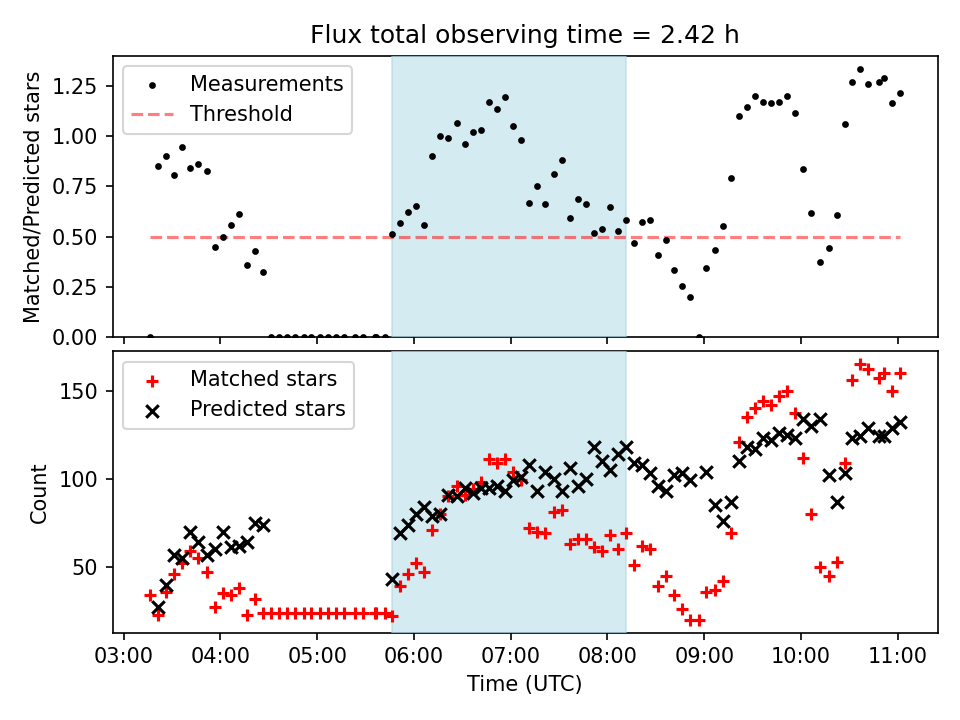 Flux total observing time = 2.42 h

Measurements
Threshold

Matched/Predicted stars

1.25
1.00
0.75
0.50
0.25
0.00

Matched stars
Predicted stars

Count

150
100
50

03:00 04:00 05:00 06:00 07:00 08:00 09:00 10:00 11:00

Time (UTC)